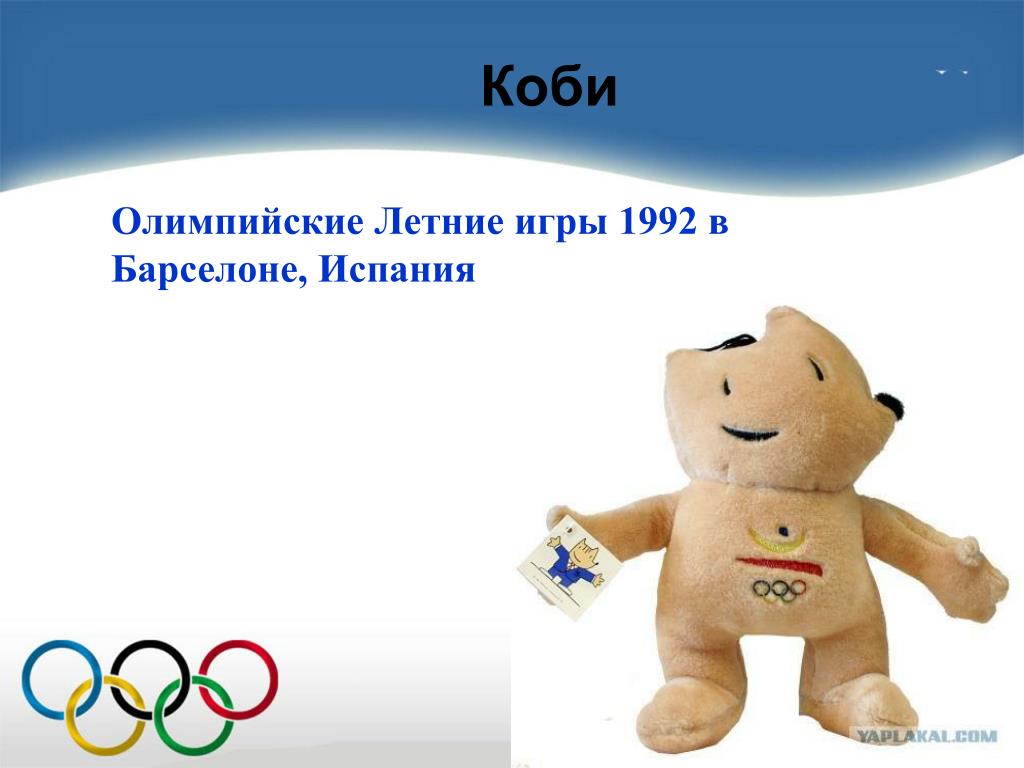 Коби

Олимпийские Летние игры 1992 в Барселоне, Испания

YAPLAKAL.COM